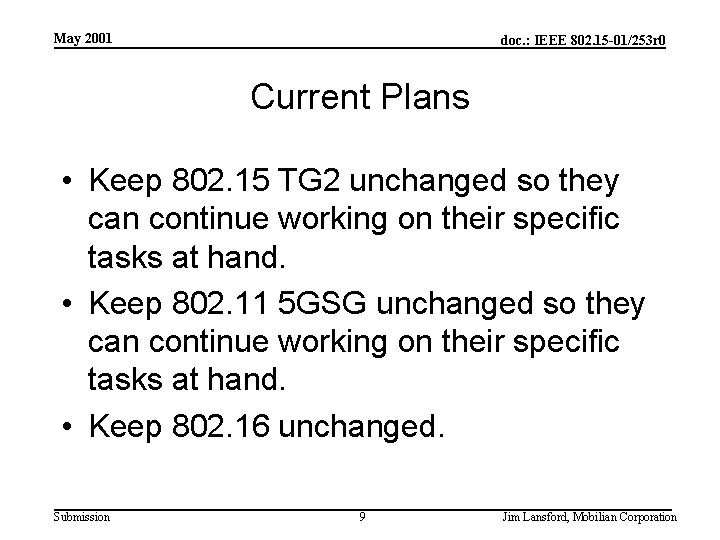 May 2001

doc.: IEEE 802.15-01/253r0

Current Plans

• Keep 802.15 TG2 unchanged so they can continue working on their specific tasks at hand.
• Keep 802.11 5GSG unchanged so they can continue working on their specific tasks at hand.
• Keep 802.16 unchanged.

Submission

9

Jim Lansford, Mobilian Corporation